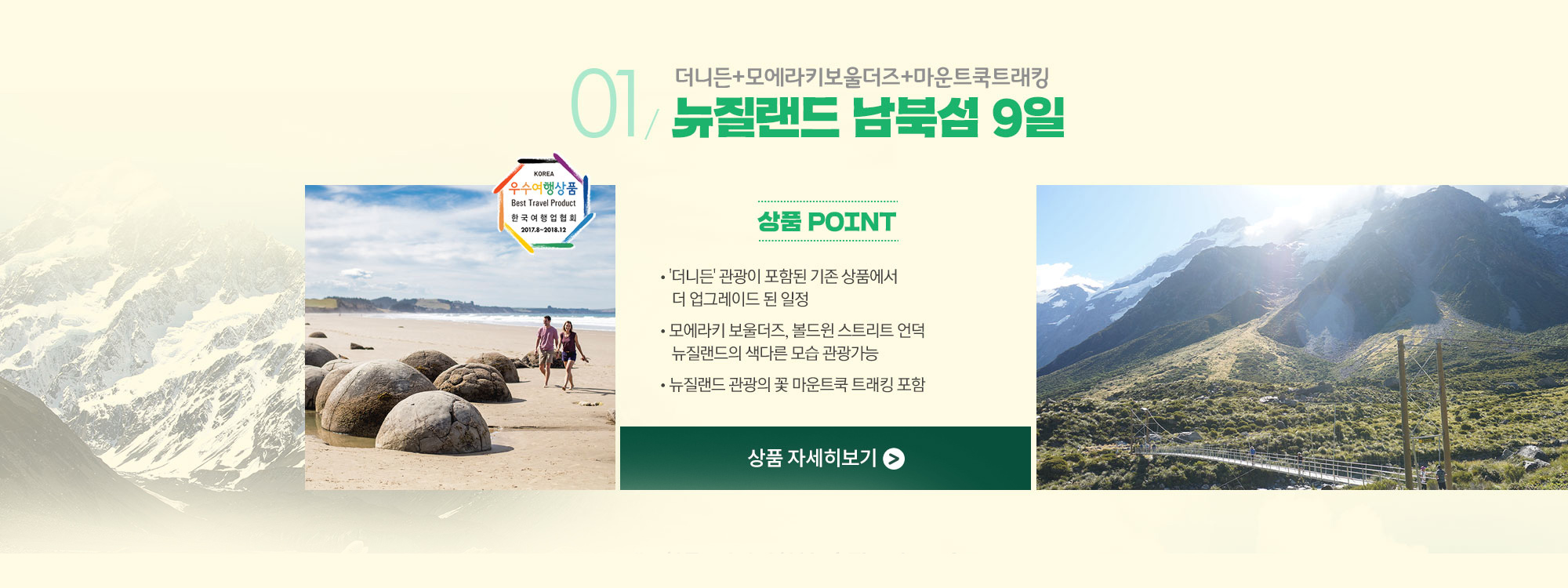 01/ 더니든+모에라키보울더즈+마운트쿡트래킹
뉴질랜드 남북섬 9일

KOREA
우수여행상품
Best Travel Product
한국여행업협회
2017.8~2018.12

상품 POINT

• '더니든' 관광이 포함된 기존 상품에서 더 업그레이드 된 일정

• 모에라키 보울더즈, 볼드윈 스트리트 언덕 뉴질랜드의 색다른 모습 관광가능

• 뉴질랜드 관광의 꽃 마운트쿡 트래킹 포함

상품 자세히보기